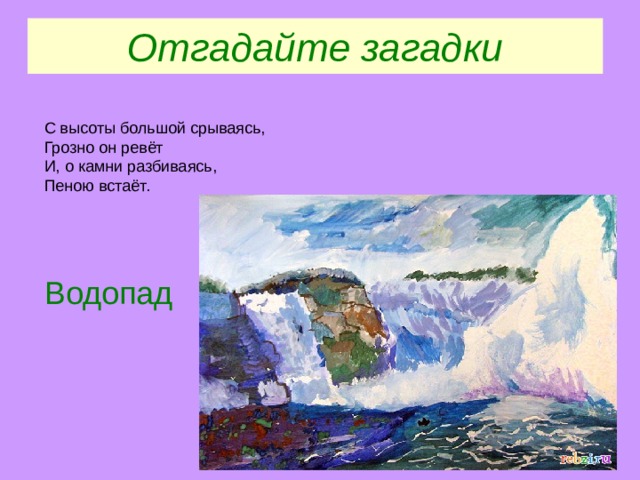 Отгадайте загадки

С высоты большой срываясь,
Грозно он ревёт
И, о камни разбиваясь,
Пеною встаёт.

Водопад

rebzi.ru